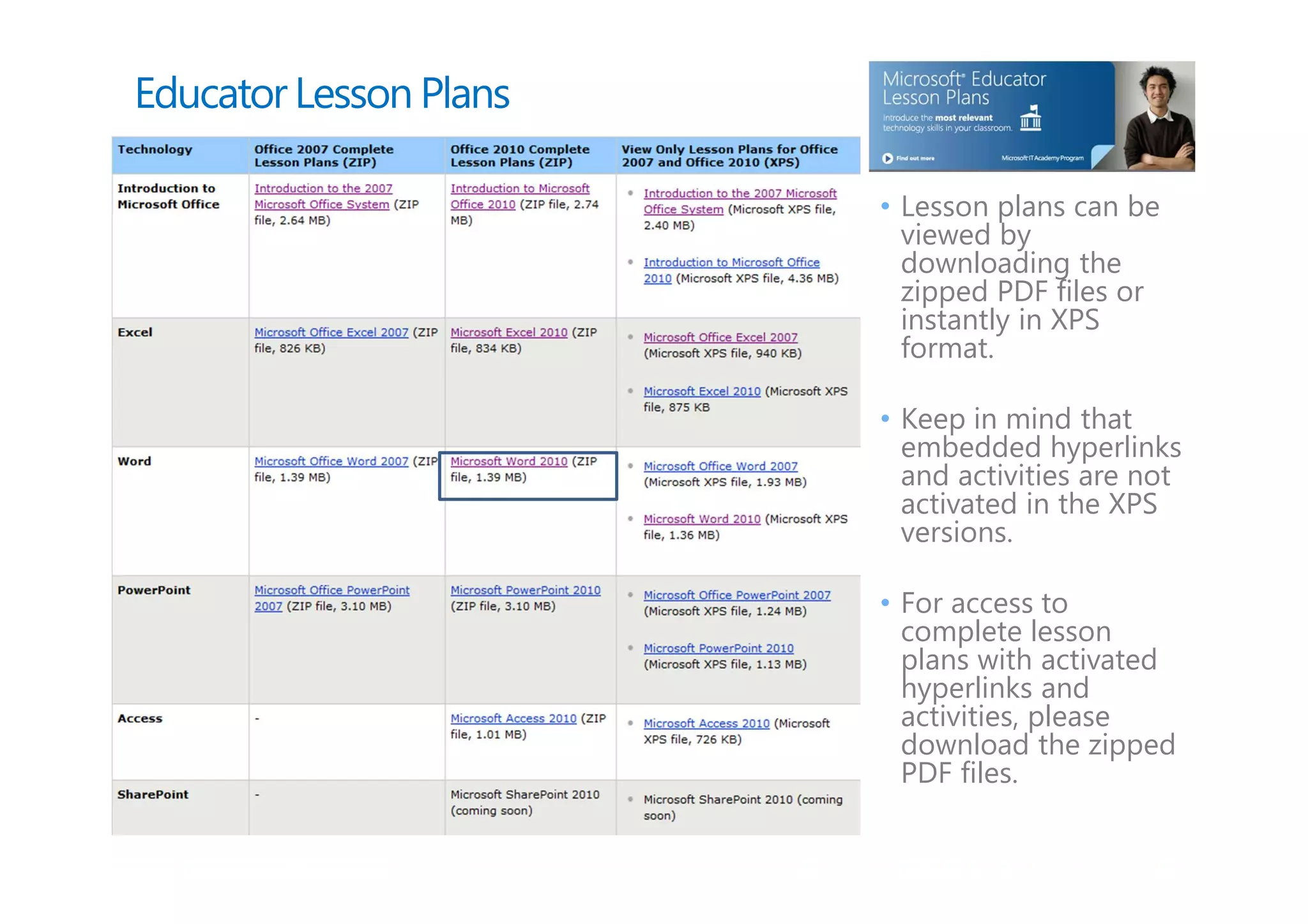 Educator Lesson Plans

| Technology | Office 2007 Complete Lesson Plans (ZIP) | Office 2010 Complete Lesson Plans (ZIP) | View Only Lesson Plans for Office 2007 and Office 2010 (XPS) |
|---|---|---|---|
| Introduction to Microsoft Office | Introduction to the 2007 Microsoft Office System (ZIP file, 2.64 MB) | Introduction to Microsoft Office 2010 (ZIP file, 2.74 MB) | • Introduction to the 2007 Microsoft Office System (Microsoft XPS file, 2.40 MB) • Introduction to Microsoft Office 2010 (Microsoft XPS file, 4.36 MB) |
| Excel | Microsoft Office Excel 2007 (ZIP file, 826 KB) | Microsoft Excel 2010 (ZIP file, 834 KB) | • Microsoft Office Excel 2007 (Microsoft XPS file, 940 KB) • Microsoft Excel 2010 (Microsoft XPS file, 875 KB |
| Word | Microsoft Office Word 2007 (ZIP file, 1.39 MB) | Microsoft Word 2010 (ZIP file, 1.39 MB) | • Microsoft Office Word 2007 (Microsoft XPS file, 1.93 MB) • Microsoft Word 2010 (Microsoft XPS file, 1.36 MB) |
| PowerPoint | Microsoft Office PowerPoint 2007 (ZIP file, 3.10 MB) | Microsoft PowerPoint 2010 (ZIP file, 3.10 MB) | • Microsoft Office PowerPoint 2007 (Microsoft XPS file, 1.24 MB) • Microsoft PowerPoint 2010 (Microsoft XPS file, 1.13 MB) |
| Access | - | Microsoft Access 2010 (ZIP file, 1.01 MB) | • Microsoft Access 2010 (Microsoft XPS file, 726 KB) |
| SharePoint | - | Microsoft SharePoint 2010 (coming soon) | • Microsoft SharePoint 2010 (coming soon) |

Microsoft® Educator Lesson Plans
Introduce the most relevant technology skills in your classroom.
Find out more
Microsoft IT Academy Program

• Lesson plans can be viewed by downloading the zipped PDF files or instantly in XPS format.

• Keep in mind that embedded hyperlinks and activities are not activated in the XPS versions.

• For access to complete lesson plans with activated hyperlinks and activities, please download the zipped PDF files.